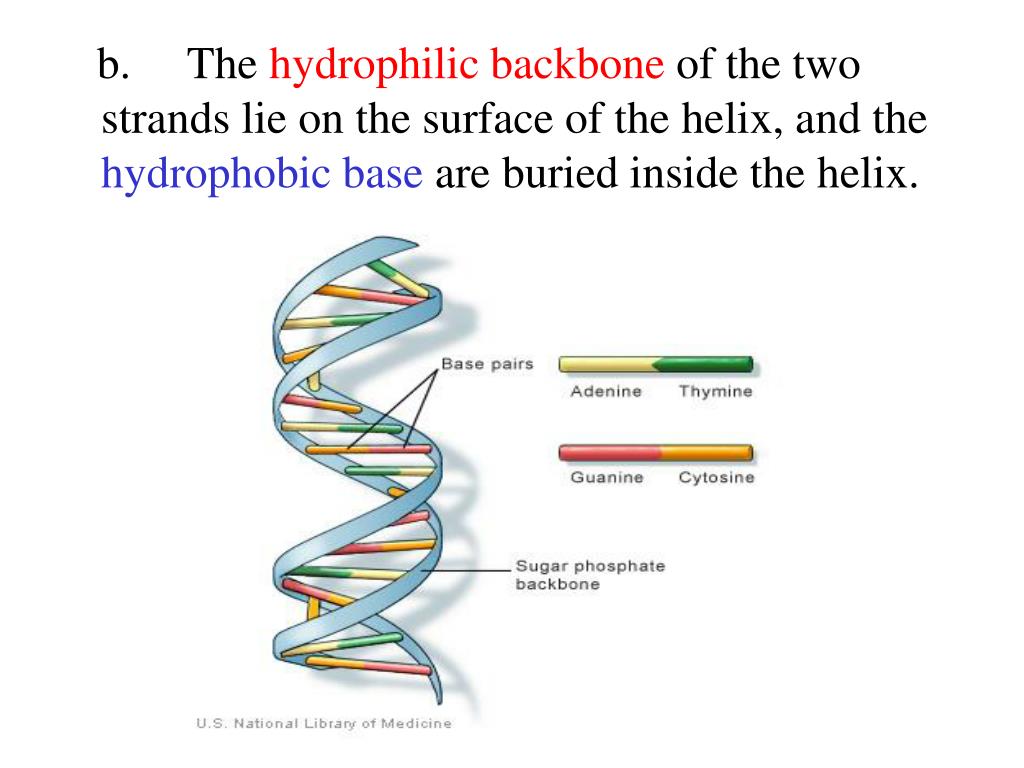 b. The hydrophilic backbone of the two strands lie on the surface of the helix, and the hydrophobic base are buried inside the helix.

Base pairs

Adenine Thymine

Guanine Cytosine

Sugar phosphate backbone

U.S. National Library of Medicine